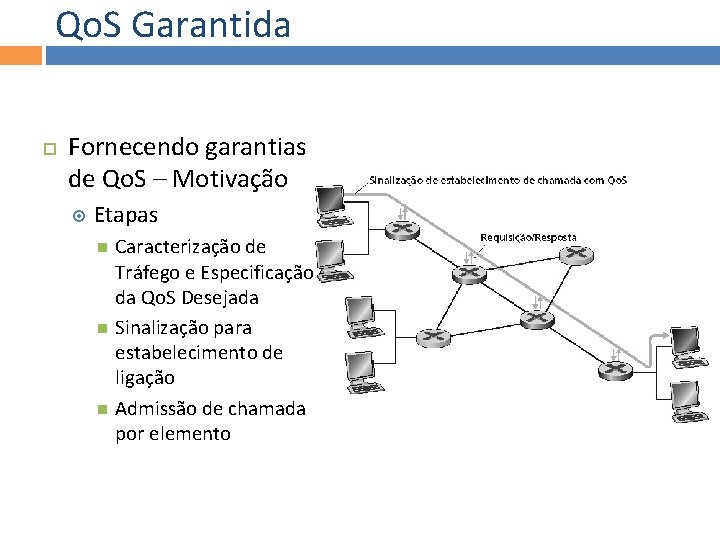 QoS Garantida

Fornecendo garantias de QoS – Motivação

Etapas

Caracterização de Tráfego e Especificação da QoS Desejada

Sinalização para estabelecimento de ligação

Admissão de chamada por elemento

Sinalização de estabelecimento de chamada com QoS

Requisição/Resposta